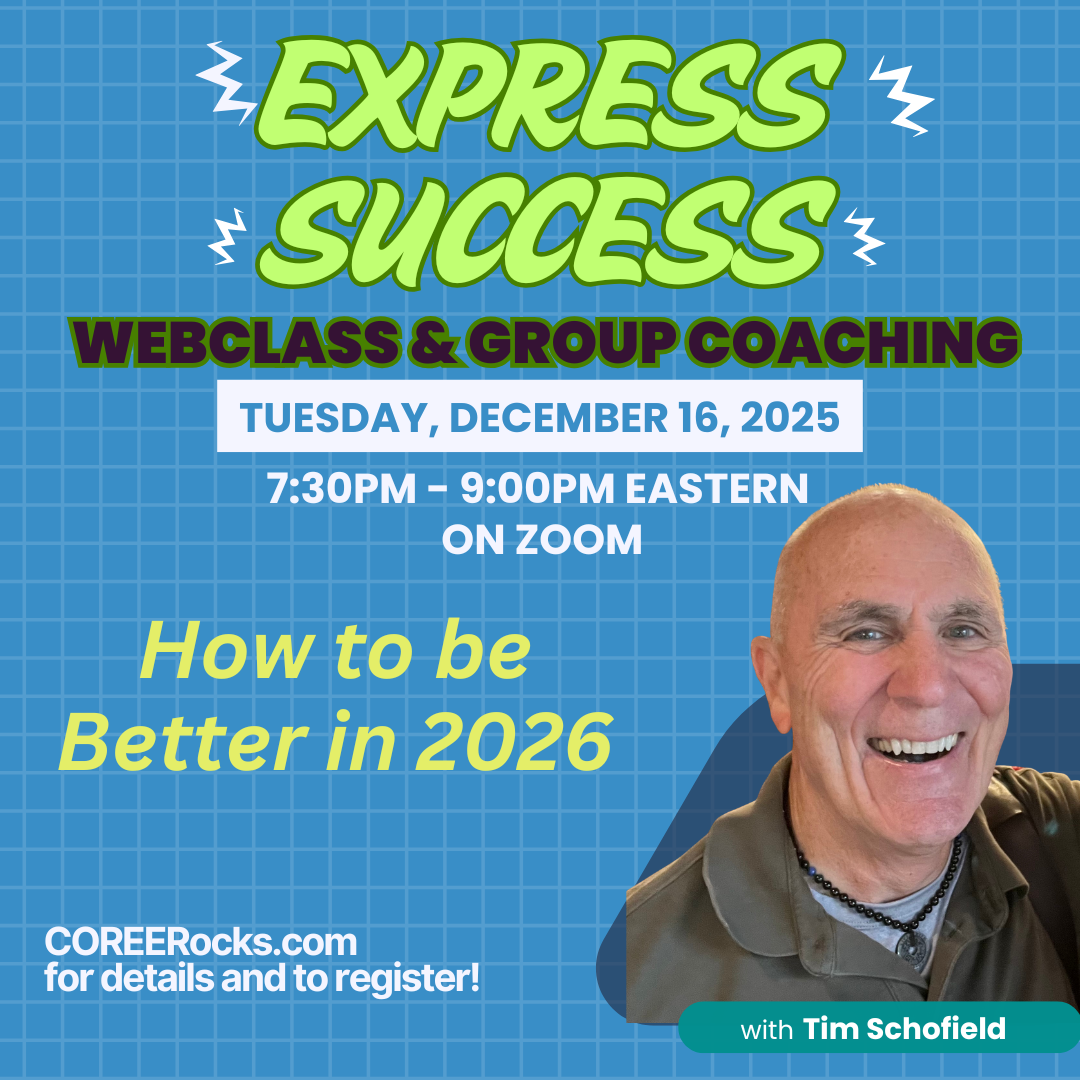 EXPRESS SUCCESS

WEBCLASS & GROUP COACHING

TUESDAY, DECEMBER 16, 2025

7:30PM - 9:00PM EASTERN
ON ZOOM

How to be Better in 2026

COREERocks.com
for details and to register!

with Tim Schofield